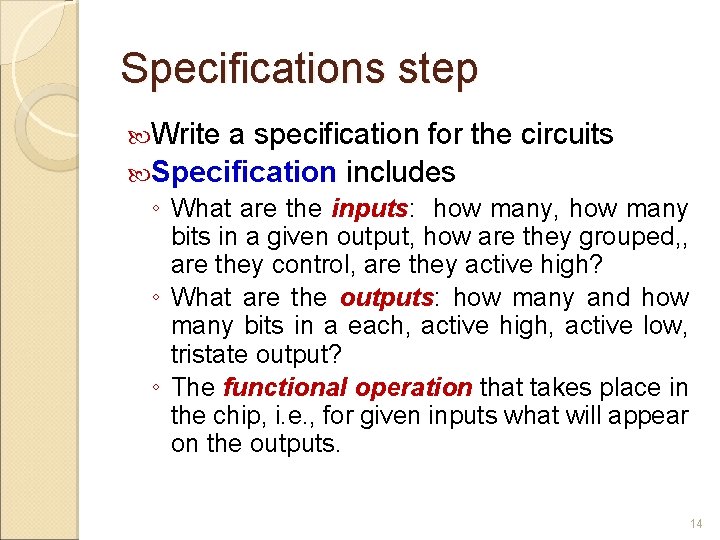 Specifications step

Write a specification for the circuits

Specification includes

◦ What are the inputs: how many, how many bits in a given output, how are they grouped,, are they control, are they active high?

◦ What are the outputs: how many and how many bits in a each, active high, active low, tristate output?

◦ The functional operation that takes place in the chip, i.e., for given inputs what will appear on the outputs.

14